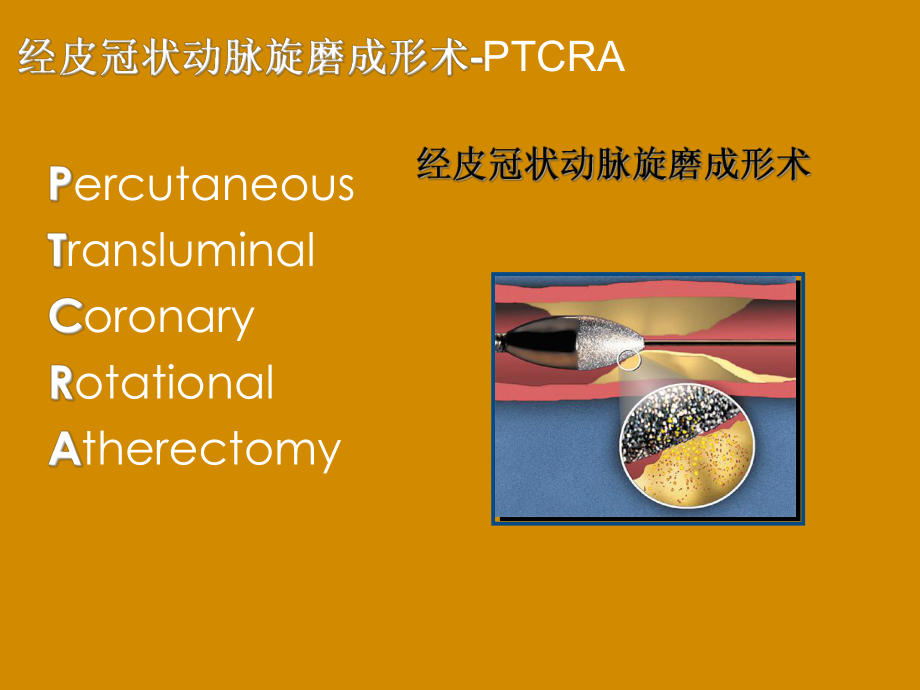 经皮冠状动脉旋磨成形术-PTCRA

Percutaneous
Transluminal
Coronary
Rotational
Atherectomy

经皮冠状动脉旋磨成形术